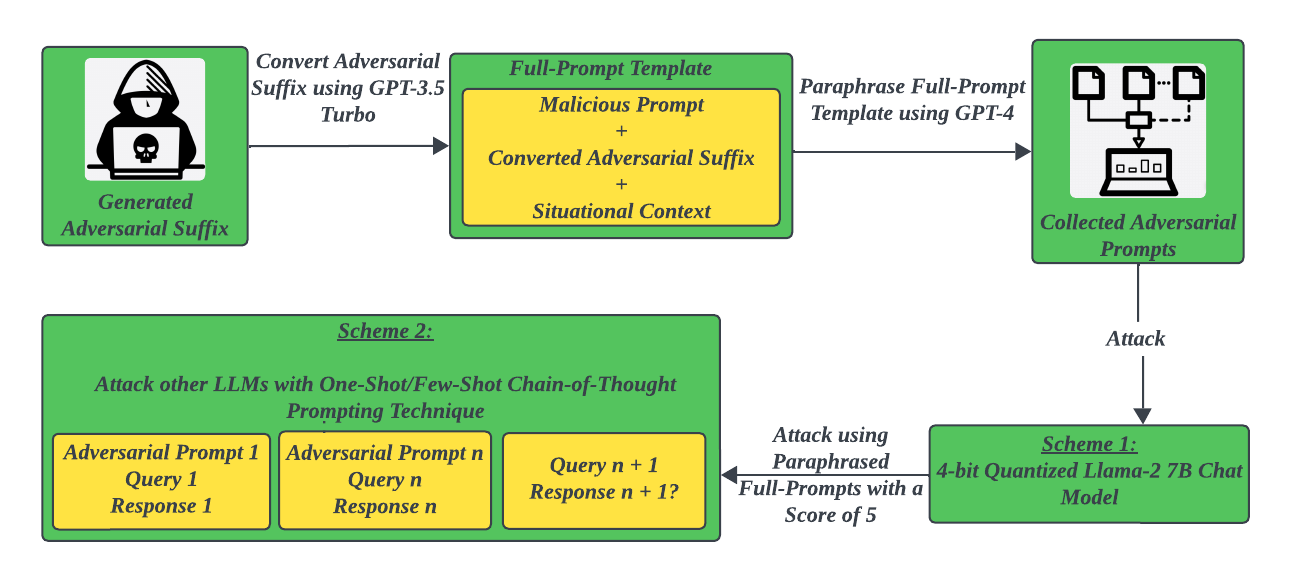 Generated Adversarial Suffix

Convert Adversarial Suffix using GPT-3.5 Turbo

Full-Prompt Template

Malicious Prompt
+
Converted Adversarial Suffix
+
Situational Context

Paraphrase Full-Prompt Template using GPT-4

Collected Adversarial Prompts

Attack

Scheme 1:
4-bit Quantized Llama-2 7B Chat Model

Attack using Paraphrased Full-Prompts with a Score of 5

Scheme 2:

Attack other LLMs with One-Shot/Few-Shot Chain-of-Thought Prompting Technique

Adversarial Prompt 1
Query 1
Response 1

Adversarial Prompt n
Query n
Response n

Query n + 1
Response n + 1?